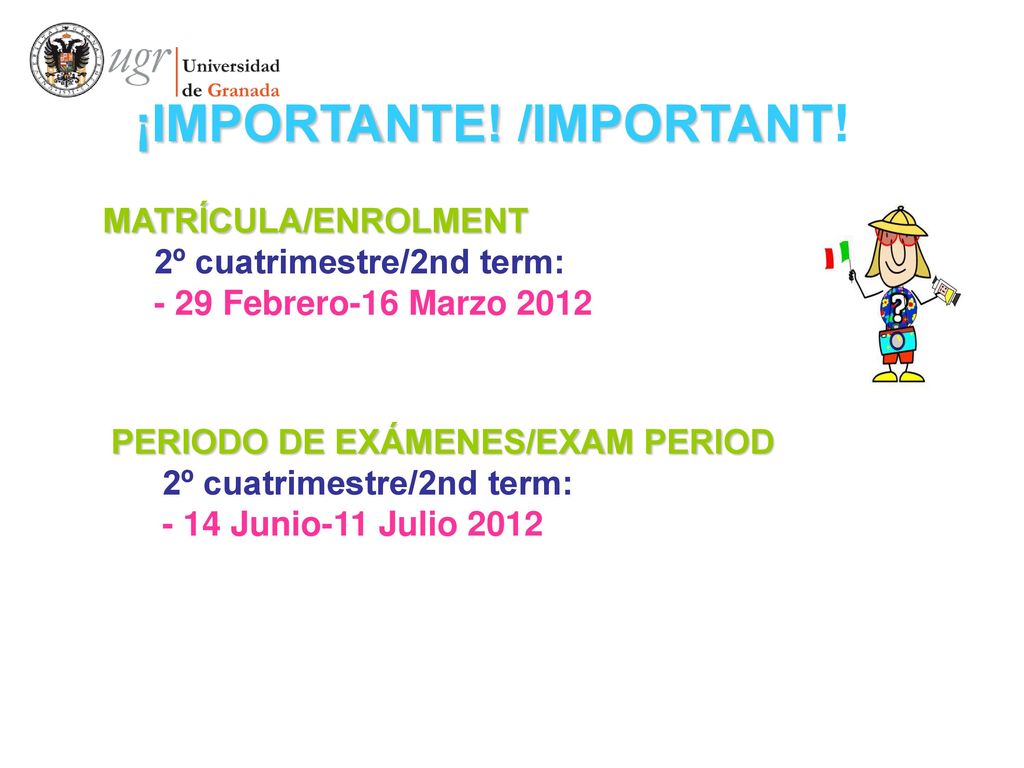 ugr Universidad de Granada

¡IMPORTANTE! /IMPORTANT!

MATRÍCULA/ENROLMENT
2º cuatrimestre/2nd term:
- 29 Febrero-16 Marzo 2012

?

PERIODO DE EXÁMENES/EXAM PERIOD
2º cuatrimestre/2nd term:
- 14 Junio-11 Julio 2012